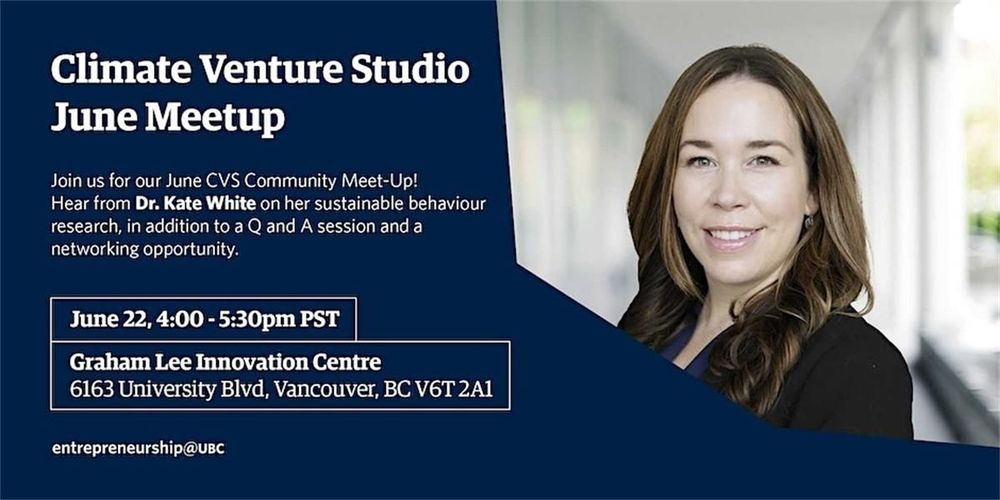 Climate Venture Studio June Meetup

Join us for our June CVS Community Meet-Up! Hear from Dr. Kate White on her sustainable behaviour research, in addition to a Q and A session and a networking opportunity.

June 22, 4:00 - 5:30pm PST

Graham Lee Innovation Centre
6163 University Blvd, Vancouver, BC V6T 2A1

entrepreneurship@UBC